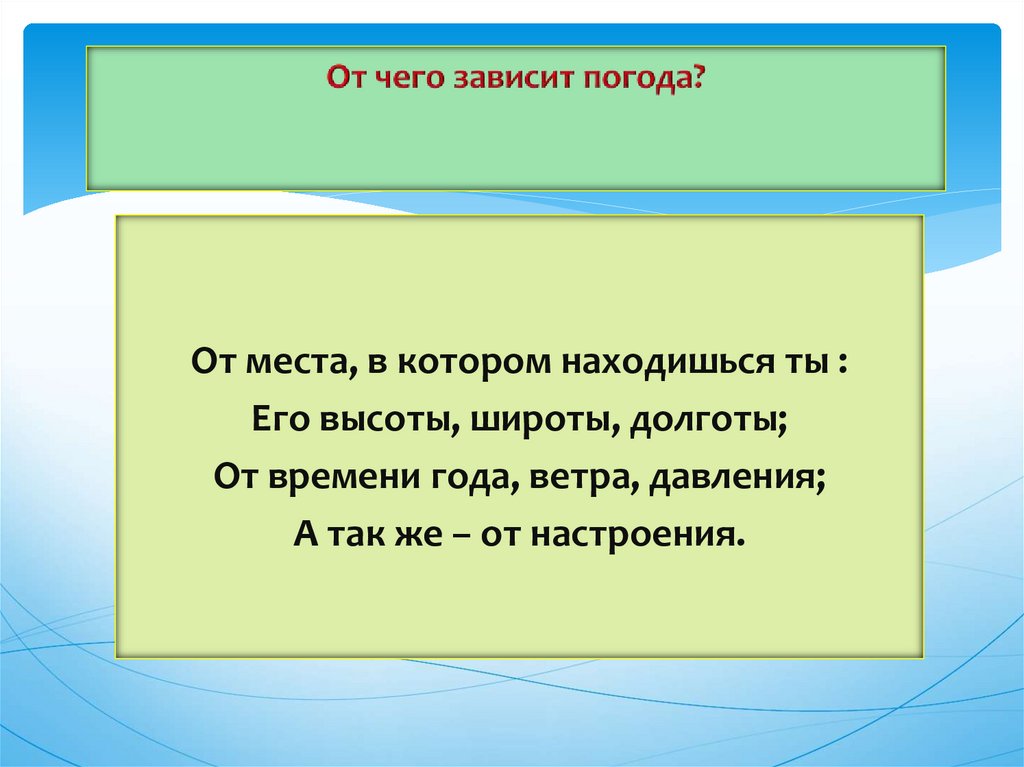 От чего зависит погода?

От места, в котором находишься ты :
Его высоты, широты, долготы;
От времени года, ветра, давления;
А так же – от настроения.